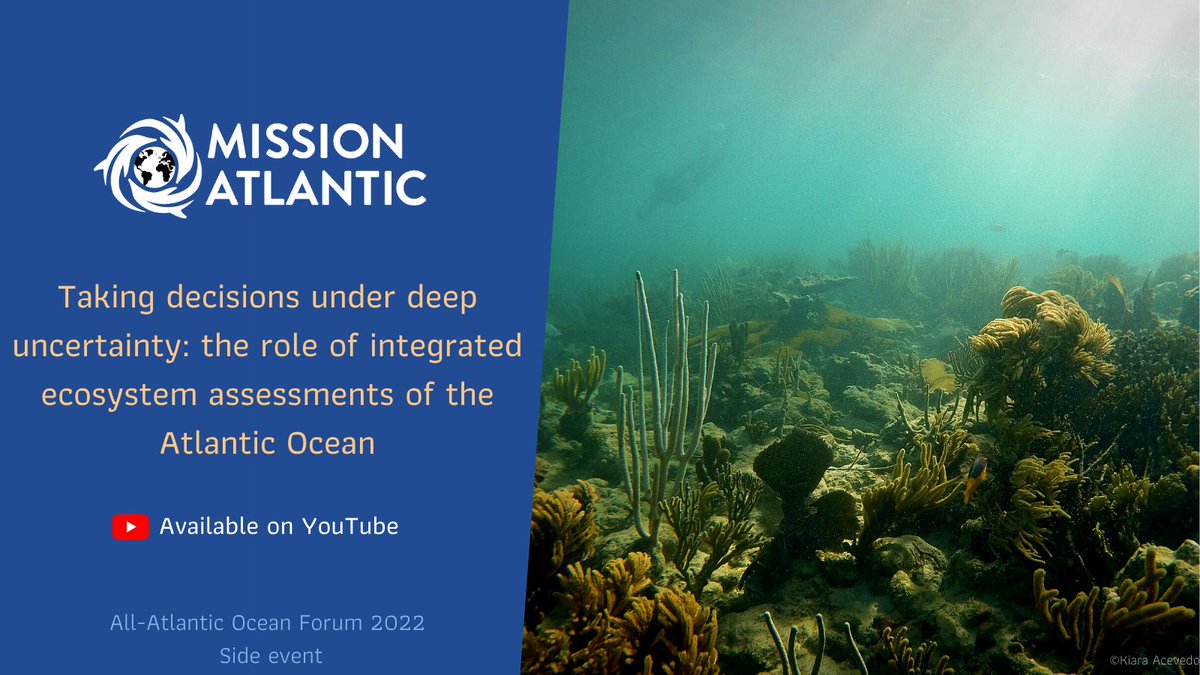 MISSION ATLANTIC

Taking decisions under deep uncertainty: the role of integrated ecosystem assessments of the Atlantic Ocean

Available on YouTube

All-Atlantic Ocean Forum 2022
Side event

©Kiara Acevedo